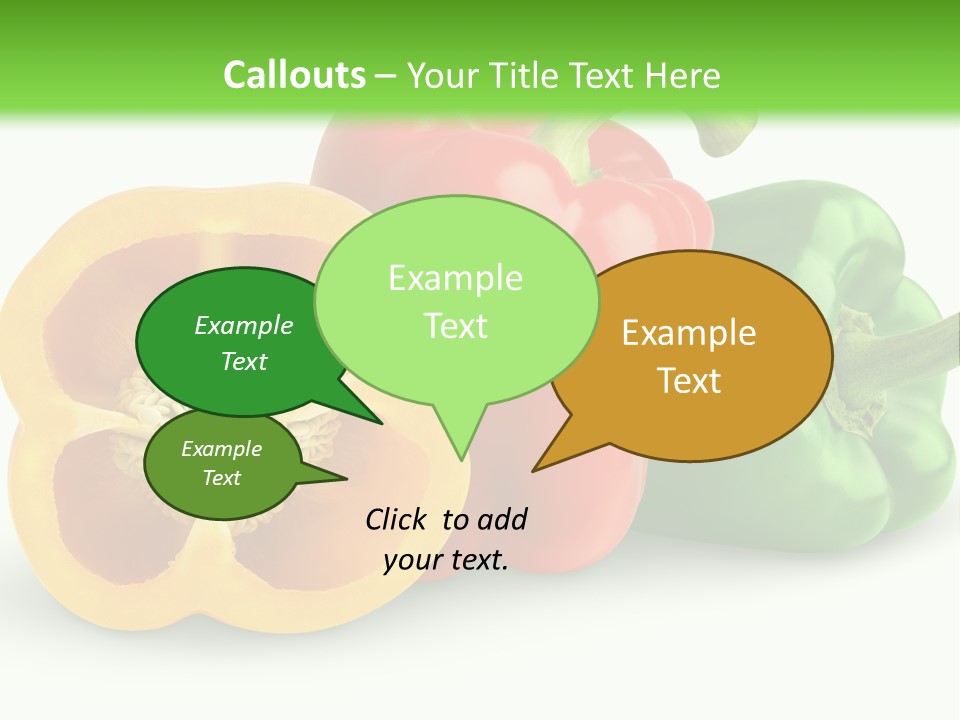 Callouts – Your Title Text Here

Example Text

Example Text

Example Text

Example Text

Click to add your text.